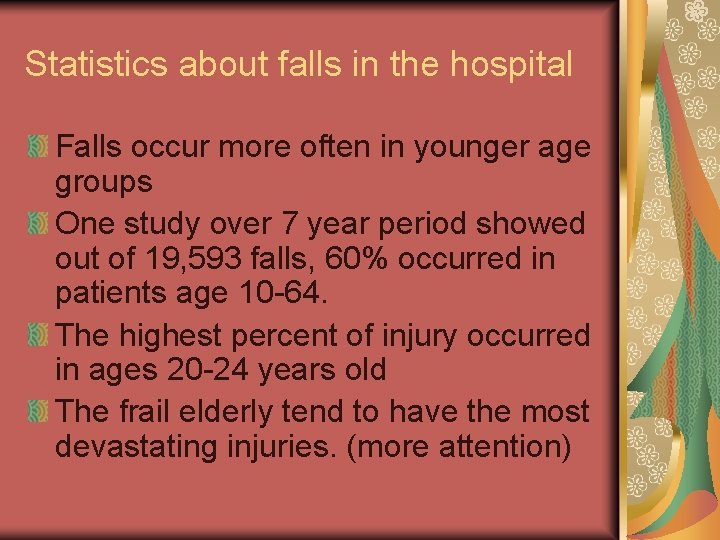 Statistics about falls in the hospital

Falls occur more often in younger age groups

One study over 7 year period showed out of 19,593 falls, 60% occurred in patients age 10-64.

The highest percent of injury occurred in ages 20-24 years old

The frail elderly tend to have the most devastating injuries. (more attention)